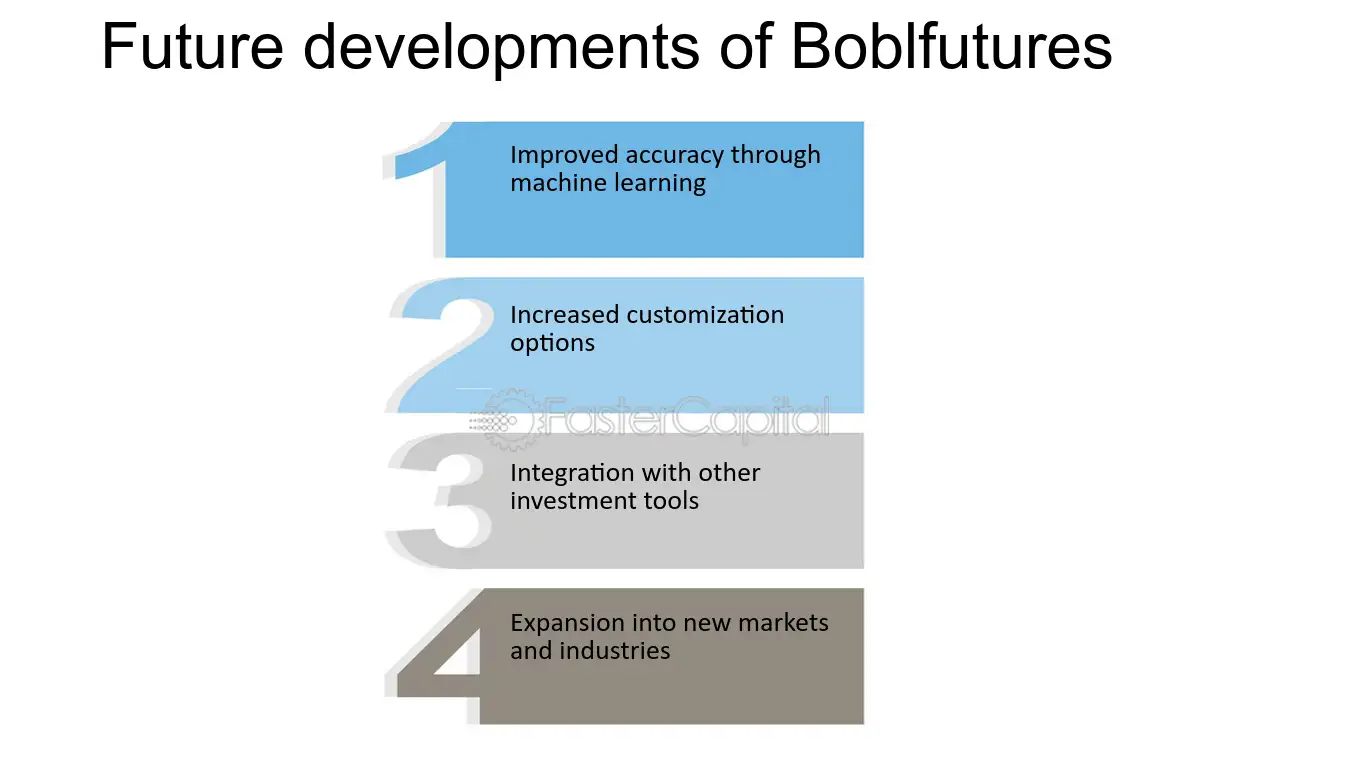 Future developments of Boblfutures

1
Improved accuracy through machine learning

2
Increased customization options

3
Integration with other investment tools

4
Expansion into new markets and industries

FasterCapital